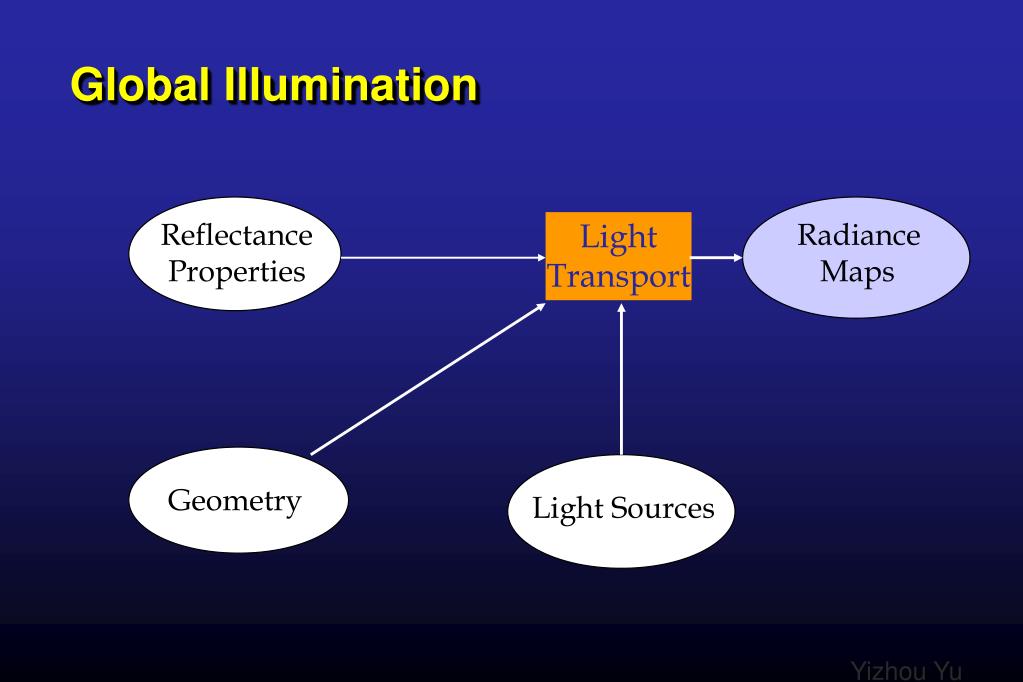 Global Illumination

Reflectance Properties

Light Transport

Radiance Maps

Geometry

Light Sources

Yizhou Yu